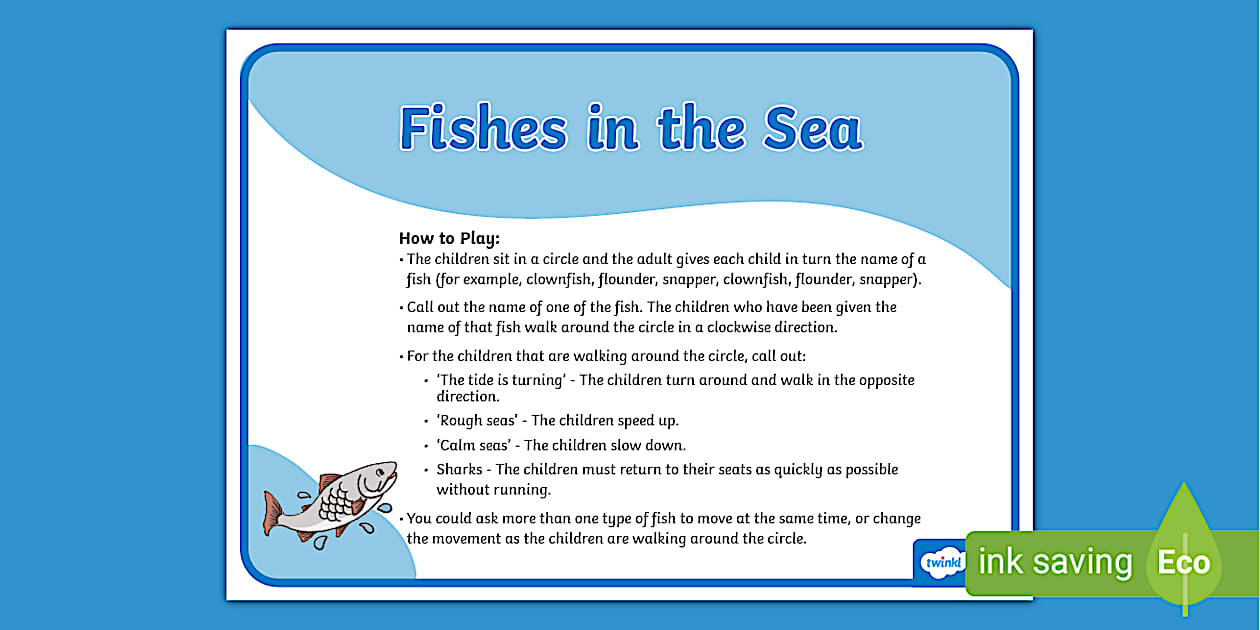 Fishes in the Sea

How to Play:
• The children sit in a circle and the adult gives each child in turn the name of a fish (for example, clownfish, flounder, snapper, clownfish, flounder, snapper).

• Call out the name of one of the fish. The children who have been given the name of that fish walk around the circle in a clockwise direction.

• For the children that are walking around the circle, call out:

• 'The tide is turning' - The children turn around and walk in the opposite direction.

• 'Rough seas' - The children speed up.

• 'Calm seas' - The children slow down.

• Sharks - The children must return to their seats as quickly as possible without running.

• You could ask more than one type of fish to move at the same time, or change the movement as the children are walking around the circle.

twinkl

ink saving Eco